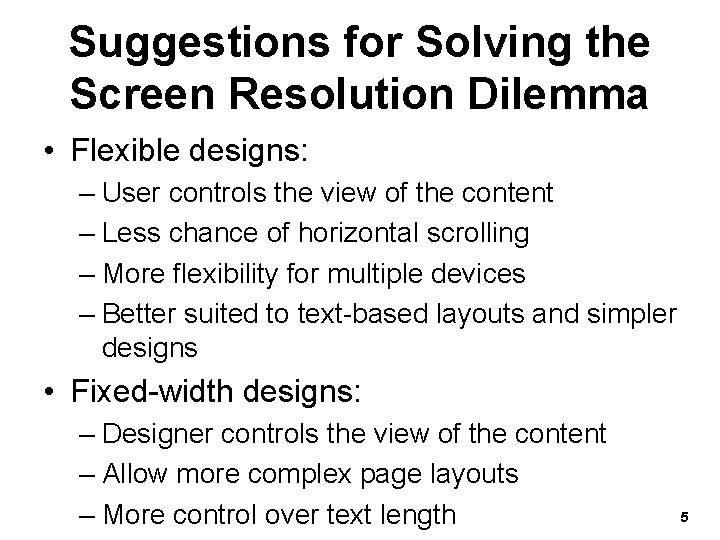 Suggestions for Solving the Screen Resolution Dilemma

• Flexible designs:
– User controls the view of the content
– Less chance of horizontal scrolling
– More flexibility for multiple devices
– Better suited to text-based layouts and simpler designs

• Fixed-width designs:
– Designer controls the view of the content
– Allow more complex page layouts
– More control over text length

5